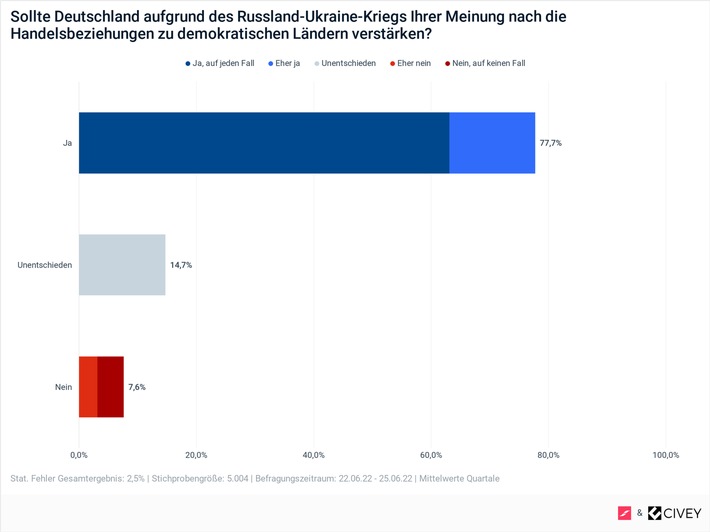 Sollte Deutschland aufgrund des Russland-Ukraine-Kriegs Ihrer Meinung nach die Handelsbeziehungen zu demokratischen Ländern verstärken?

Ja, auf jeden Fall
Eher ja
Unentschieden
Eher nein
Nein, auf keinen Fall

Ja
77,7%

Unentschieden
14,7%

Nein
7,6%

0,0%
20,0%
40,0%
60,0%
80,0%
100,0%

Stat. Fehler Gesamtergebnis: 2,5% | Stichprobengröße: 5.004 | Befragungszeitraum: 22.06.22 - 25.06.22 | Mittelwerte Quartale

& CIVEY